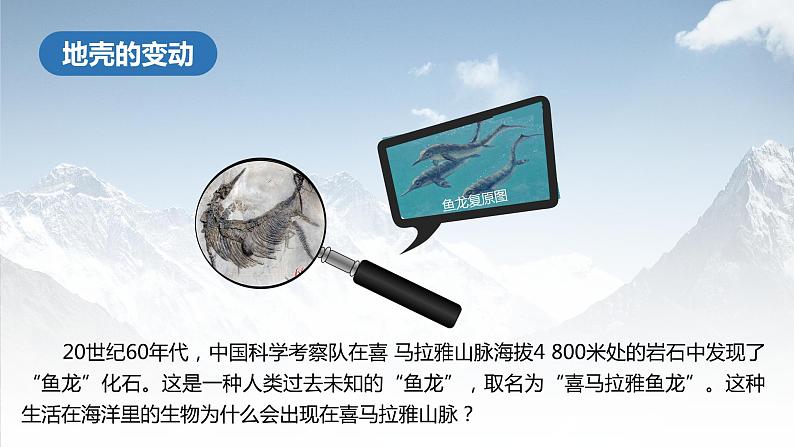 地壳的变动

鱼龙复原图

20世纪60年代，中国科学考察队在喜 马拉雅山脉海拔4 800米处的岩石中发现了“鱼龙”化石。这是一种人类过去未知的“鱼龙”，取名为“喜马拉雅鱼龙”。这种生活在海洋里的生物为什么会出现在喜马拉雅山脉？